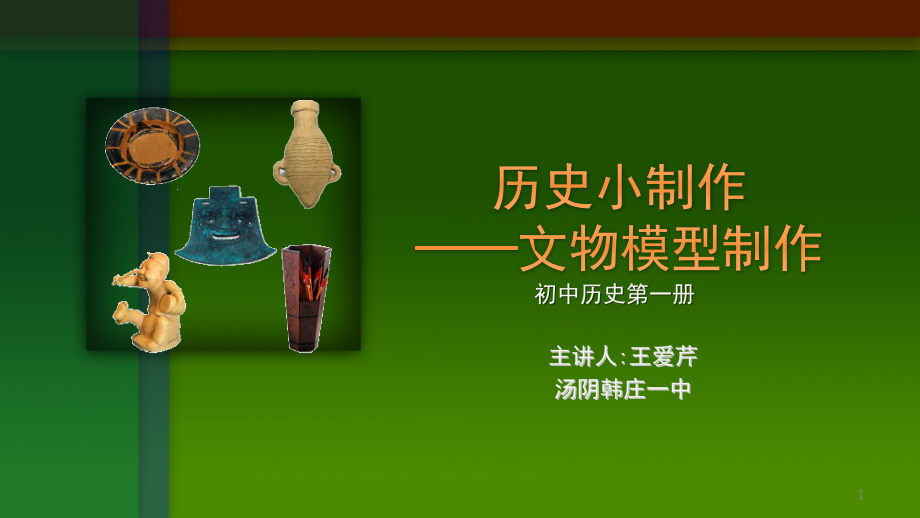 历史小制作
——文物模型制作

初中历史第一册

主讲人:王爱芹
汤阴韩庄一中

1